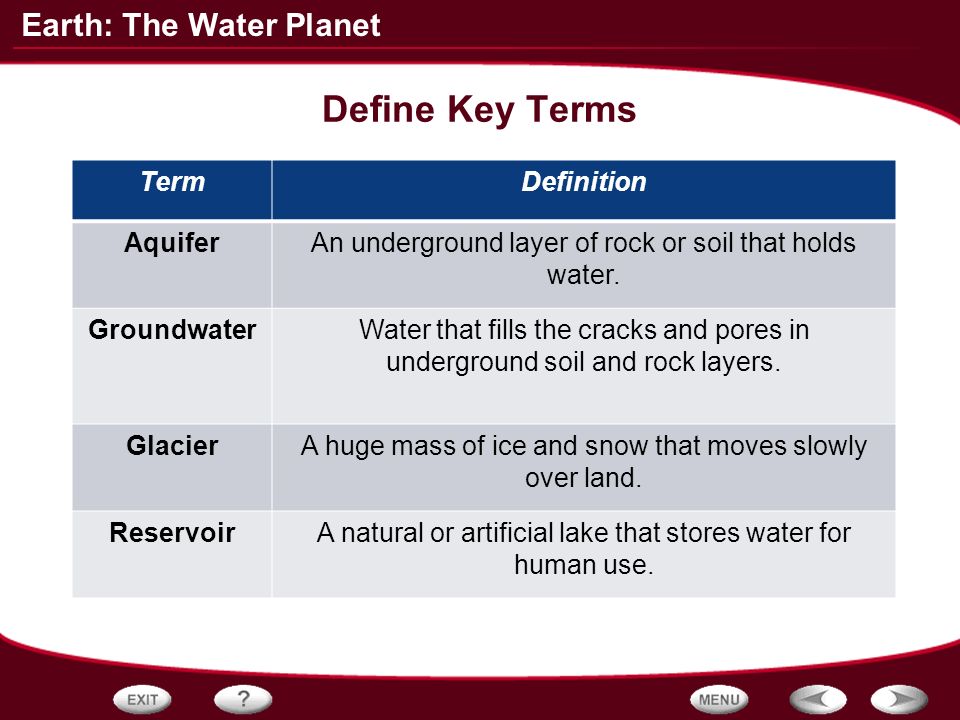 Earth: The Water Planet

Define Key Terms

| Term | Definition |
|---|---|
| Aquifer | An underground layer of rock or soil that holds water. |
| Groundwater | Water that fills the cracks and pores in underground soil and rock layers. |
| Glacier | A huge mass of ice and snow that moves slowly over land. |
| Reservoir | A natural or artificial lake that stores water for human use. |

EXIT ? MENU